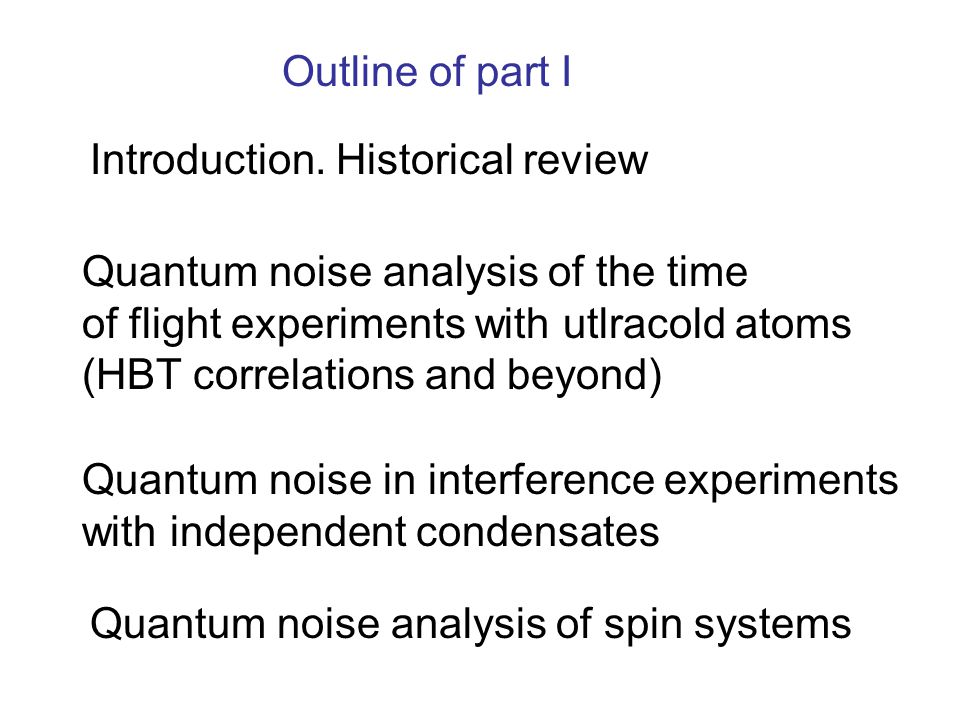 Outline of part I

Introduction. Historical review

Quantum noise analysis of the time of flight experiments with utlracold atoms (HBT correlations and beyond)

Quantum noise in interference experiments with independent condensates

Quantum noise analysis of spin systems